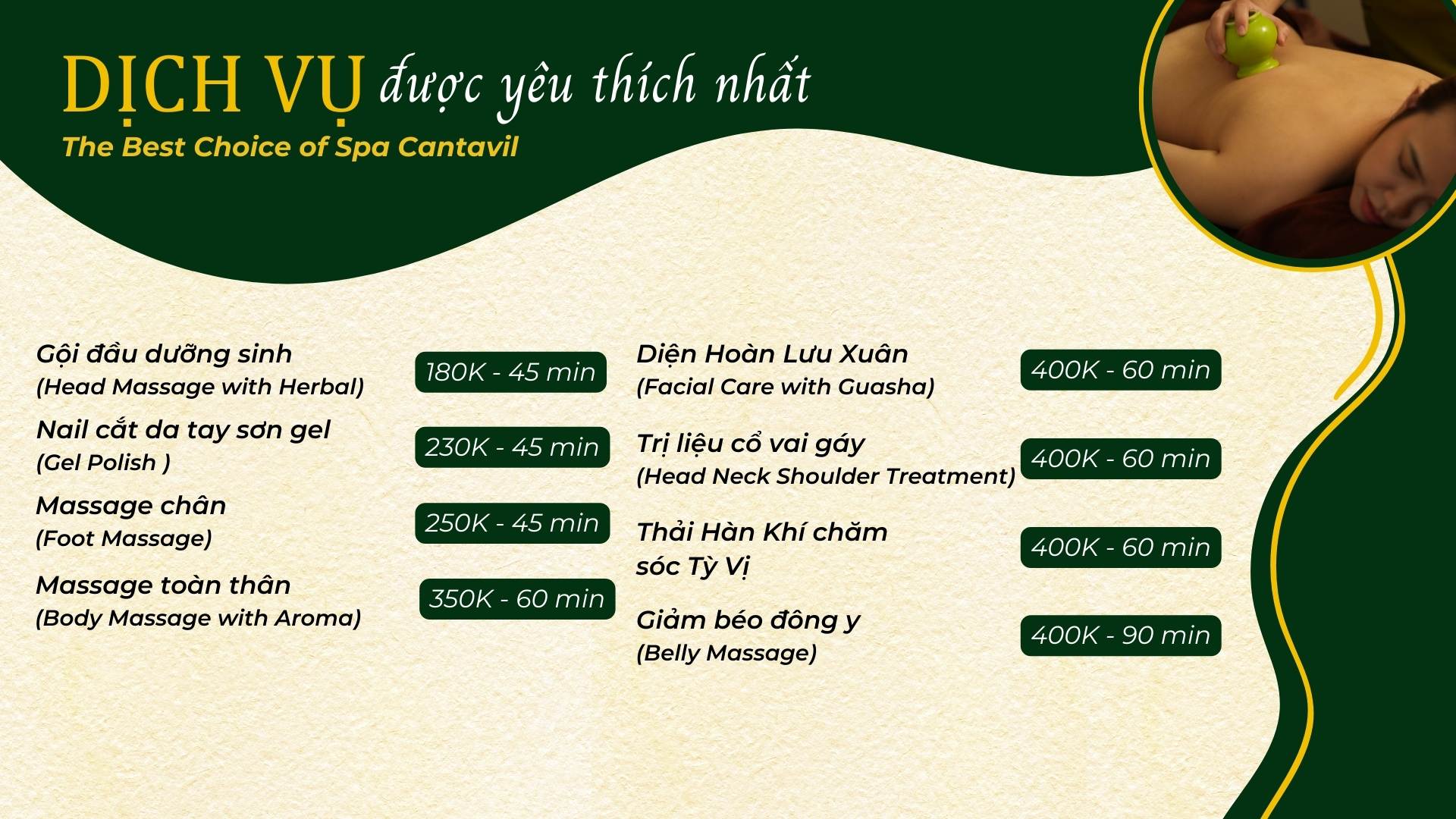 DỊCH VỤ được yêu thích nhất
The Best Choice of Spa Cantavil

Gội đầu dưỡng sinh
(Head Massage with Herbal)
180K - 45 min

Nail cắt da tay sơn gel
(Gel Polish )
230K - 45 min

Massage chân
(Foot Massage)
250K - 45 min

Massage toàn thân
(Body Massage with Aroma)
350K - 60 min

Diện Hoàn Lưu Xuân
(Facial Care with Guasha)
400K - 60 min

Trị liệu cổ vai gáy
(Head Neck Shoulder Treatment)
400K - 60 min

Thải Hàn Khí chăm sóc Tỳ Vị
400K - 60 min

Giảm béo đông y
(Belly Massage)
400K - 90 min